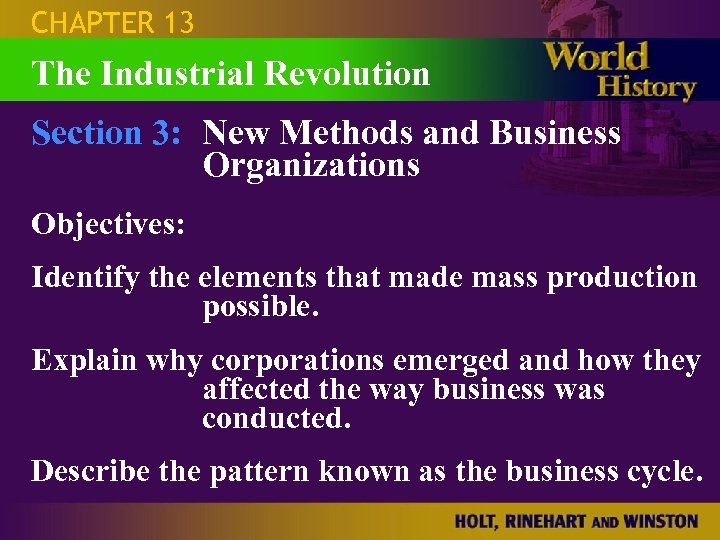 CHAPTER 13

The Industrial Revolution

World History

Section 3: New Methods and Business Organizations

Objectives:

Identify the elements that made mass production possible.

Explain why corporations emerged and how they affected the way business was conducted.

Describe the pattern known as the business cycle.

HOLT, RINEHART AND WINSTON